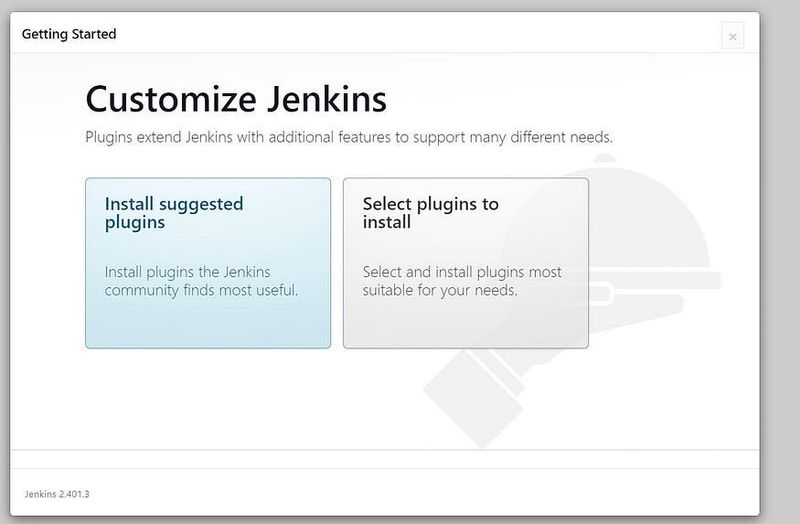 Getting Started

×

Customize Jenkins

Plugins extend Jenkins with additional features to support many different needs.

Install suggested plugins

Install plugins the Jenkins community finds most useful.

Select plugins to install

Select and install plugins most suitable for your needs.

Jenkins 2.401.3